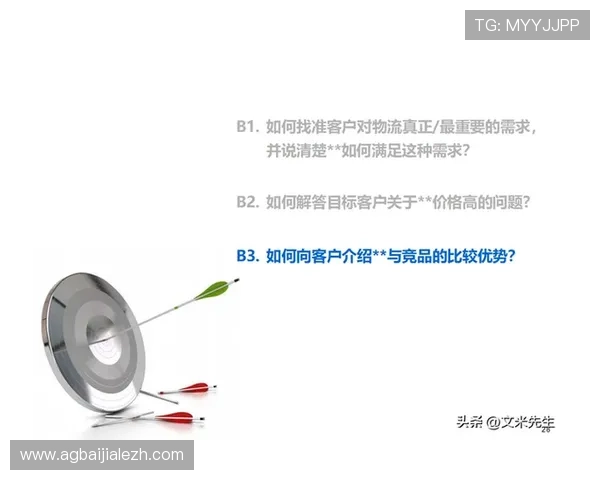 TG: MYYJJPP

B1. 如何找准客户对物流真正/最重要的需求，并说清楚**如何满足这种需求？

B2. 如何解答目标客户关于**价格高的问题？

B3. 如何向客户介绍**与竞品的比较优势？

头条 @文米先生

26

www.agbaijialezh.com